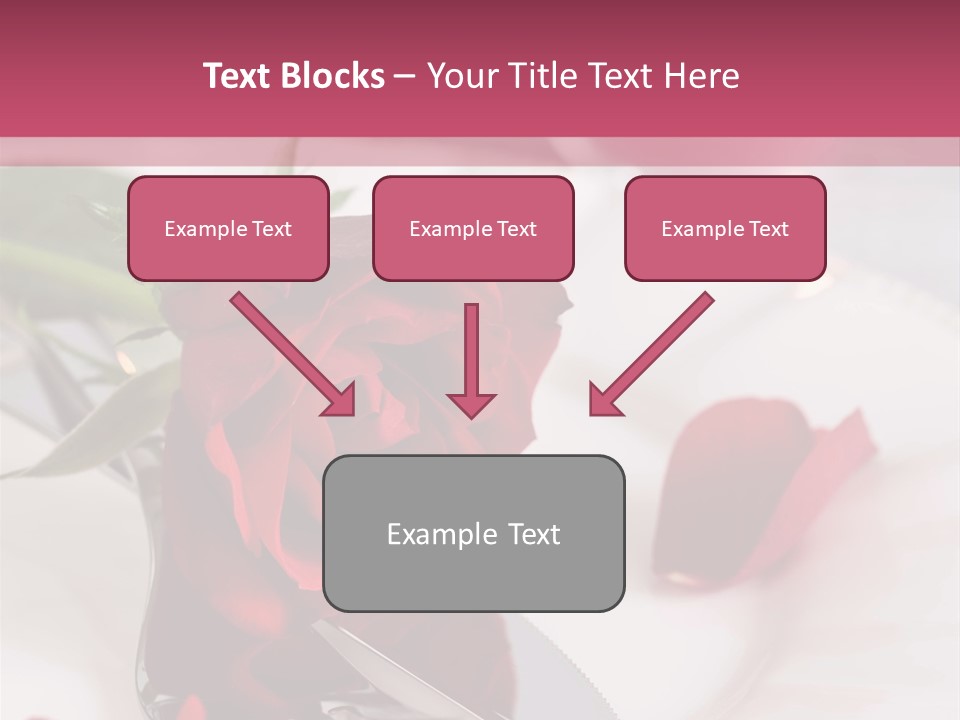 Text Blocks – Your Title Text Here

Example Text

Example Text

Example Text

Example Text